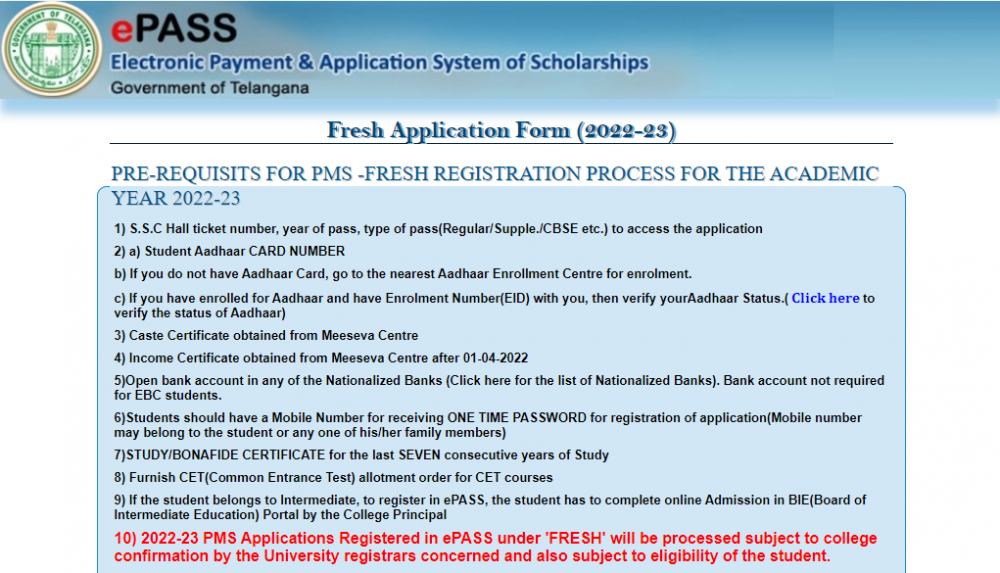 GOVERNMENT OF TELANGANA

ePASS
Electronic Payment & Application System of Scholarships
Government of Telangana

Fresh Application Form (2022-23)

PRE-REQUISITS FOR PMS -FRESH REGISTRATION PROCESS FOR THE ACADEMIC YEAR 2022-23

1) S.S.C Hall ticket number, year of pass, type of pass(Regular/Supple./CBSE etc.) to access the application

2) a) Student Aadhaar CARD NUMBER

b) If you do not have Aadhaar Card, go to the nearest Aadhaar Enrollment Centre for enrolment.

c) If you have enrolled for Aadhaar and have Enrolment Number(EID) with you, then verify yourAadhaar Status.( Click here to verify the status of Aadhaar)

3) Caste Certificate obtained from Meeseva Centre

4) Income Certificate obtained from Meeseva Centre after 01-04-2022

5)Open bank account in any of the Nationalized Banks (Click here for the list of Nationalized Banks). Bank account not required for EBC students.

6)Students should have a Mobile Number for receiving ONE TIME PASSWORD for registration of application(Mobile number may belong to the student or any one of his/her family members)

7)STUDY/BONAFIDE CERTIFICATE for the last SEVEN consecutive years of Study

8) Furnish CET(Common Entrance Test) allotment order for CET courses

9) If the student belongs to Intermediate, to register in ePASS, the student has to complete online Admission in BIE(Board of Intermediate Education) Portal by the College Principal

10) 2022-23 PMS Applications Registered in ePASS under 'FRESH' will be processed subject to college confirmation by the University registrars concerned and also subject to eligibility of the student.